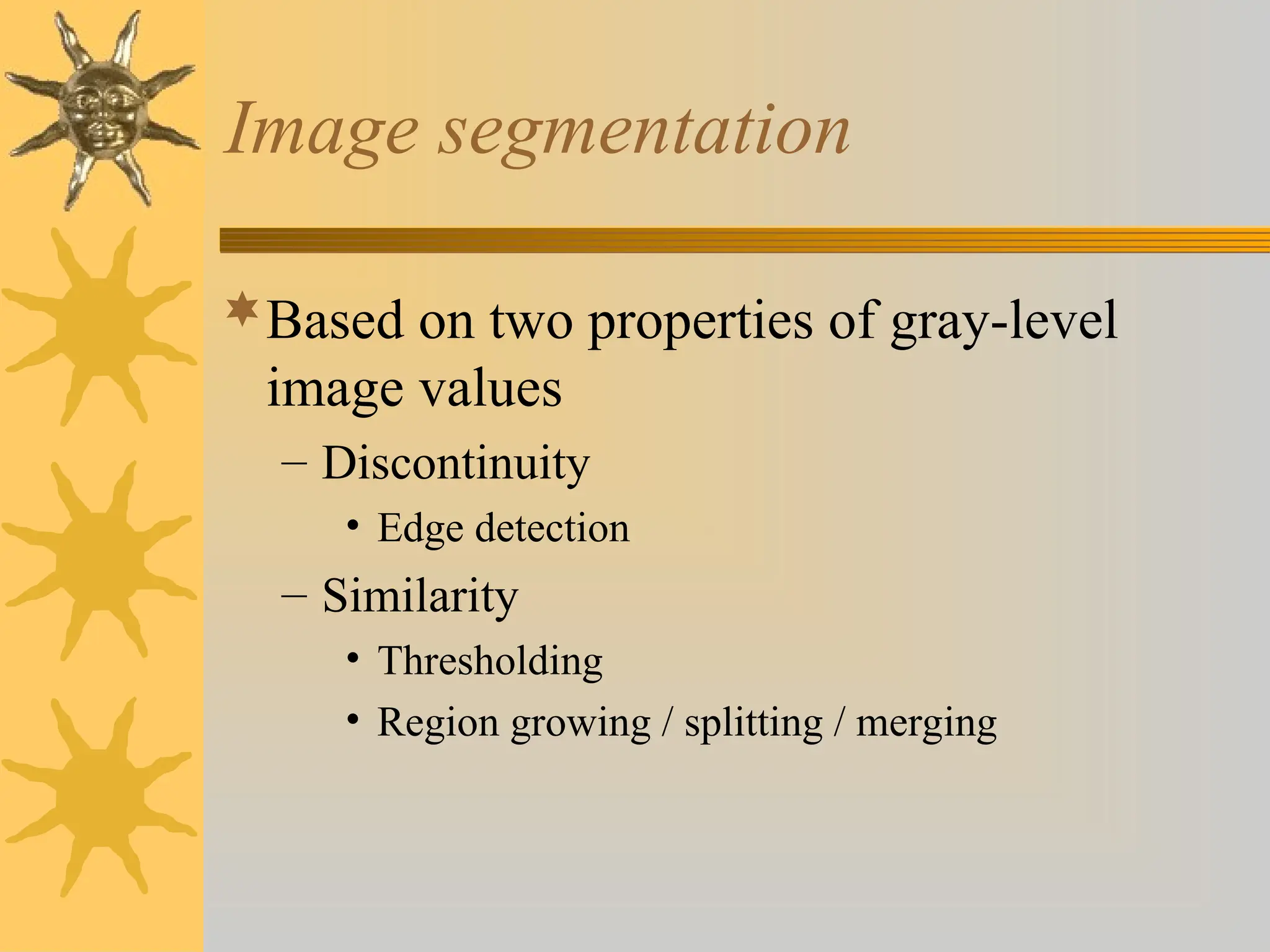 Image segmentation

Based on two properties of gray-level image values

– Discontinuity

• Edge detection

– Similarity

• Thresholding

• Region growing / splitting / merging